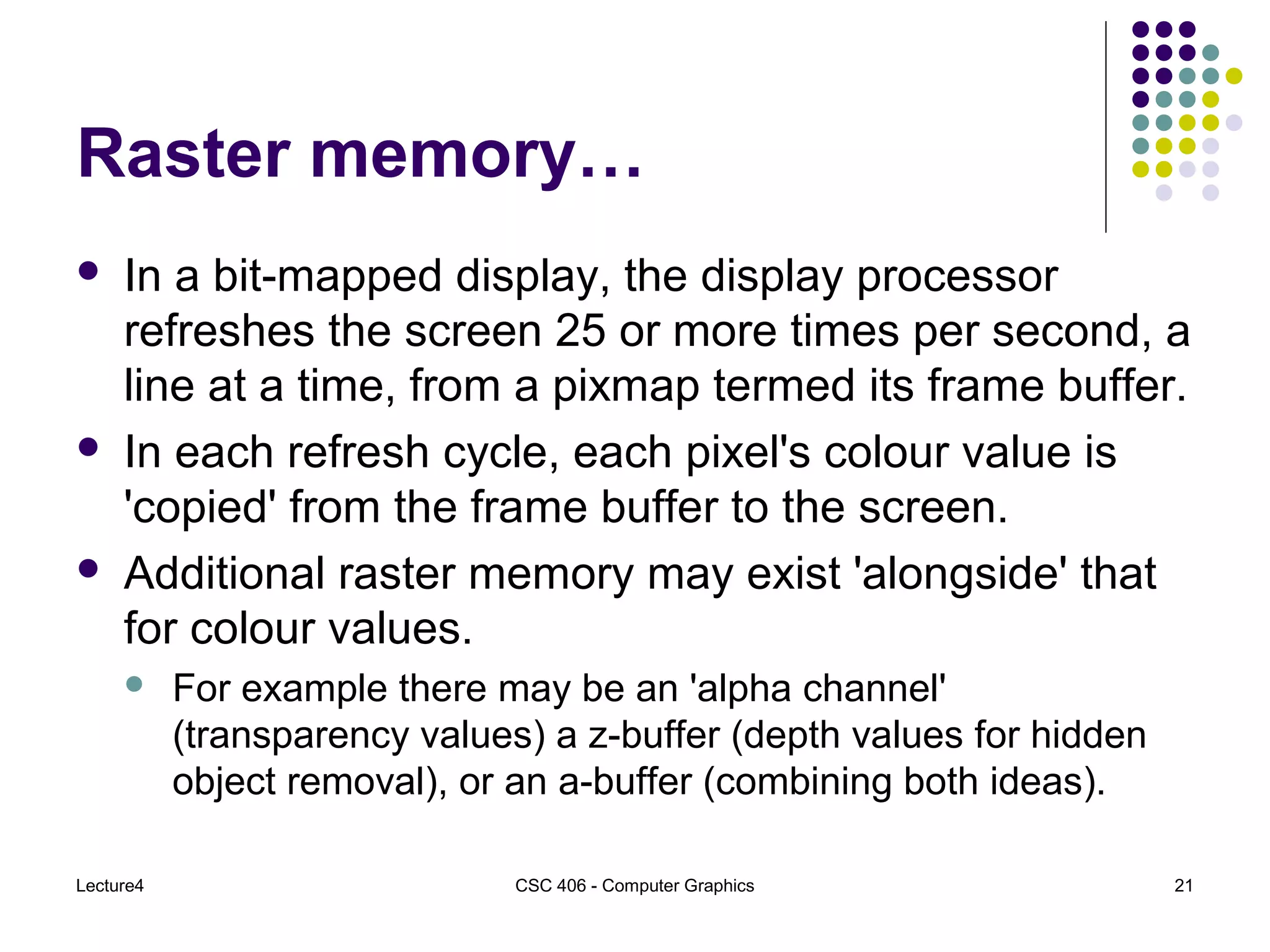 Raster memory…

- In a bit-mapped display, the display processor refreshes the screen 25 or more times per second, a line at a time, from a pixmap termed its frame buffer.
- In each refresh cycle, each pixel's colour value is 'copied' from the frame buffer to the screen.
- Additional raster memory may exist 'alongside' that for colour values.
  - For example there may be an 'alpha channel' (transparency values) a z-buffer (depth values for hidden object removal), or an a-buffer (combining both ideas).

Lecture4

CSC 406 - Computer Graphics

21